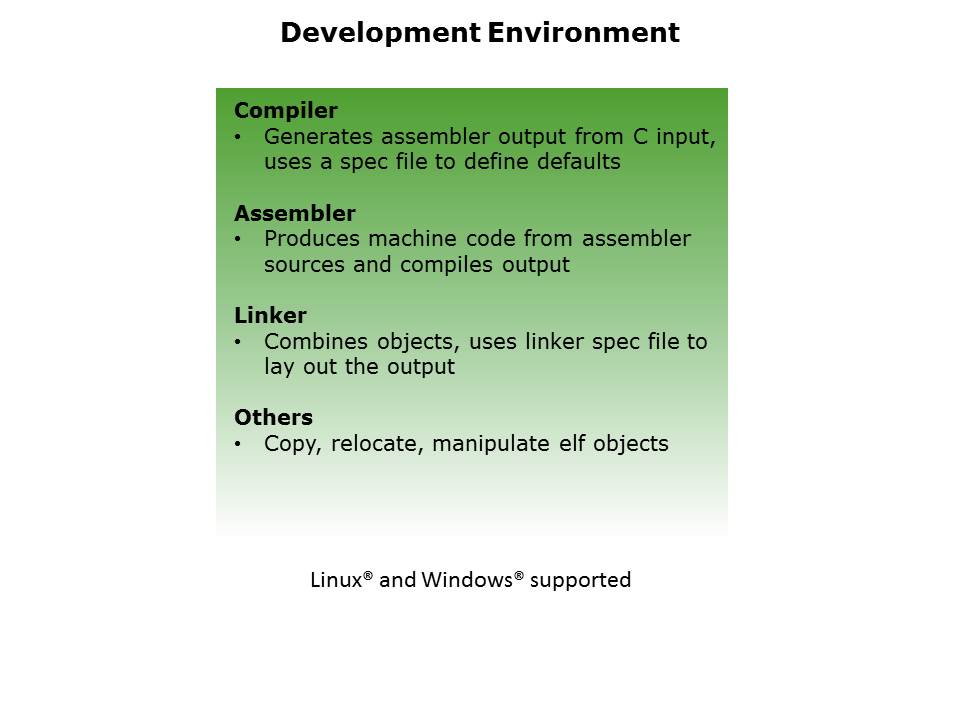 Development Environment

Compiler
• Generates assembler output from C input, uses a spec file to define defaults

Assembler
• Produces machine code from assembler sources and compiles output

Linker
• Combines objects, uses linker spec file to lay out the output

Others
• Copy, relocate, manipulate elf objects

Linux® and Windows® supported